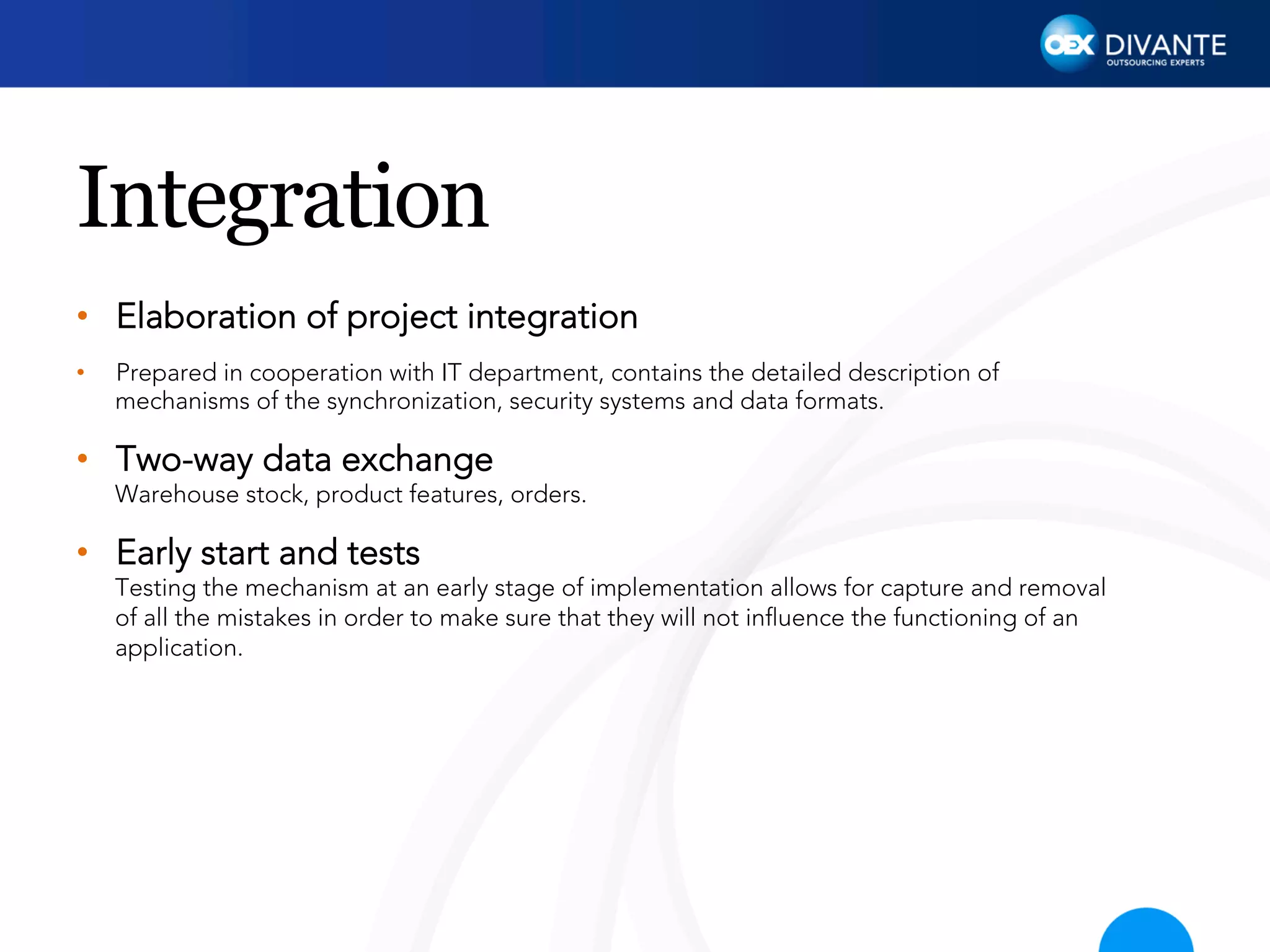 OEX DIVANTE
OUTSOURCING EXPERTS

Integration

• Elaboration of project integration

• Prepared in cooperation with IT department, contains the detailed description of mechanisms of the synchronization, security systems and data formats.

• Two-way data exchange
Warehouse stock, product features, orders.

• Early start and tests
Testing the mechanism at an early stage of implementation allows for capture and removal of all the mistakes in order to make sure that they will not influence the functioning of an application.